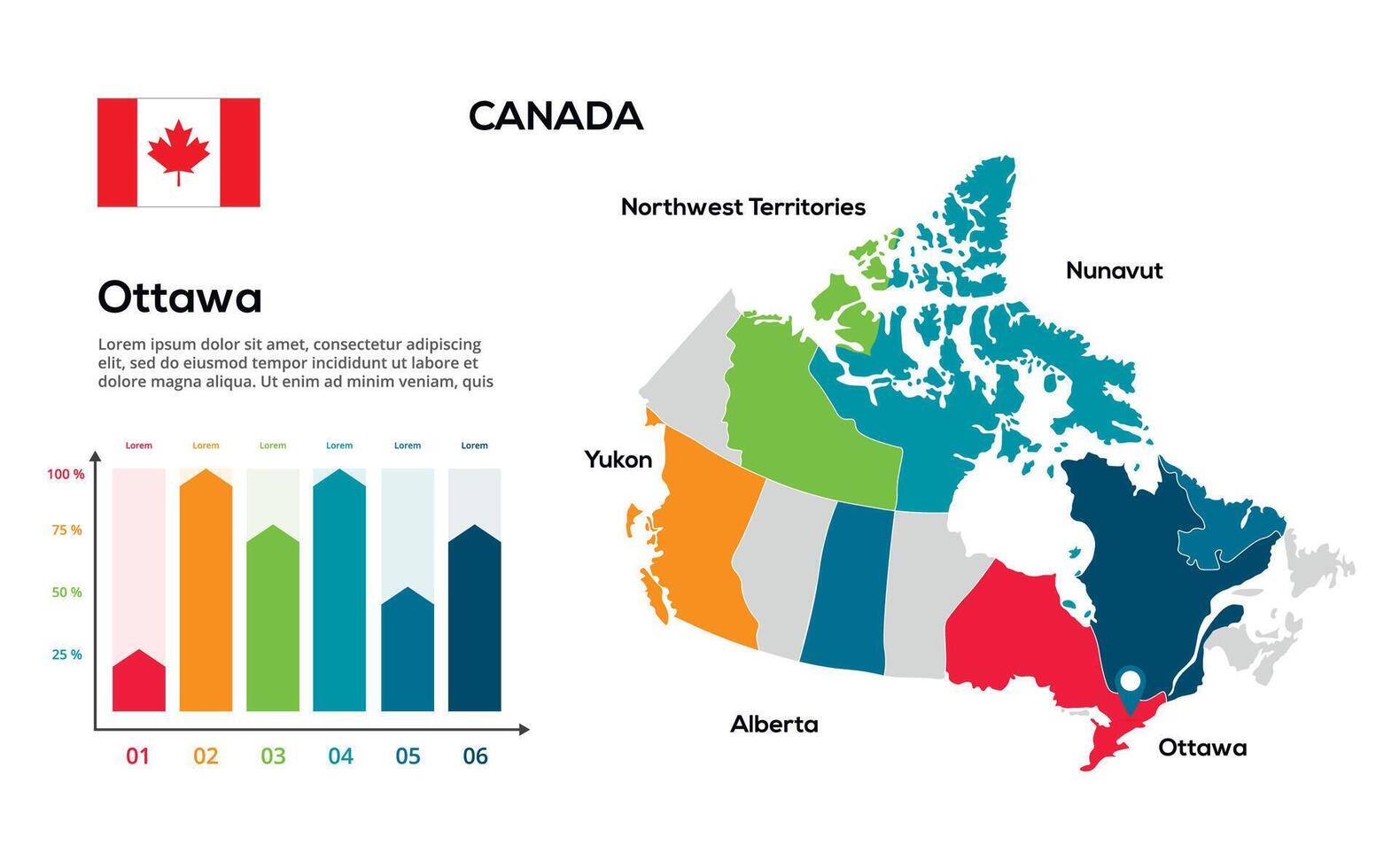 CANADA

Ottawa

Lorem ipsum dolor sit amet, consectetur adipiscing elit, sed do eiusmod tempor incididunt ut labore et dolore magna aliqua. Ut enim ad minim veniam, quis

Lorem Lorem Lorem Lorem Lorem Lorem

100 %
75 %
50 %
25 %

01 02 03 04 05 06

Northwest Territories

Nunavut

Yukon

Alberta

Ottawa